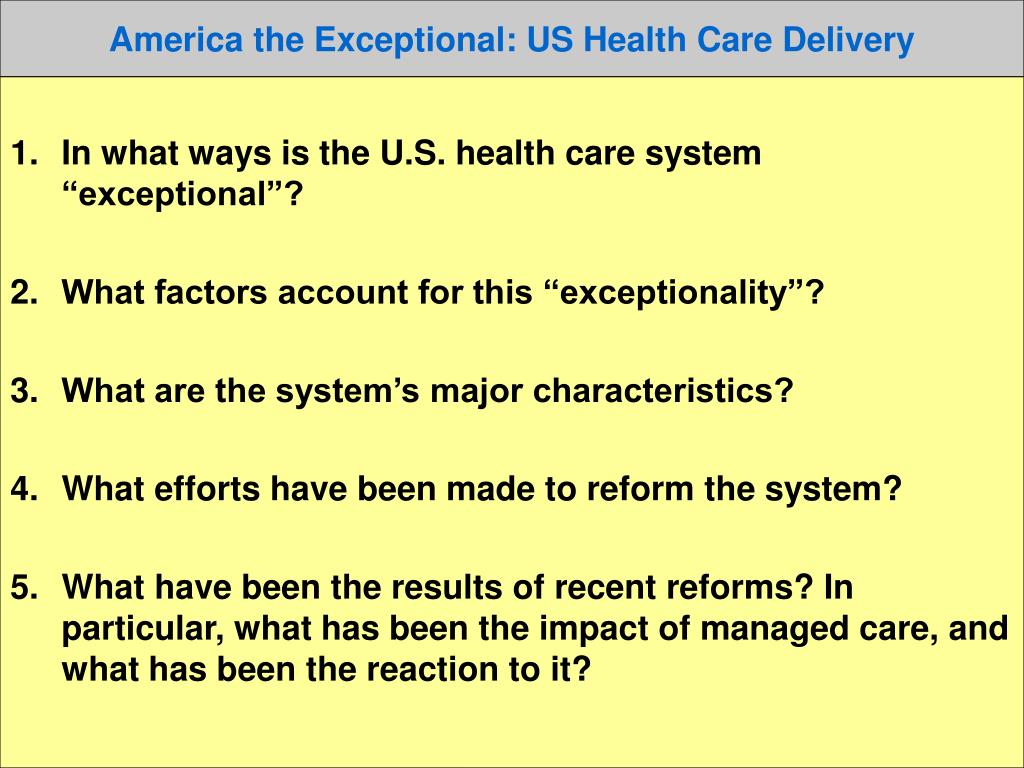 America the Exceptional: US Health Care Delivery

1. In what ways is the U.S. health care system “exceptional”?

2. What factors account for this “exceptionality”?

3. What are the system’s major characteristics?

4. What efforts have been made to reform the system?

5. What have been the results of recent reforms? In particular, what has been the impact of managed care, and what has been the reaction to it?